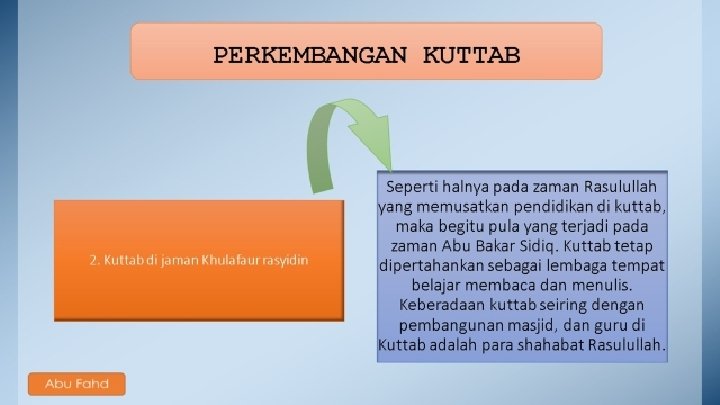 PERKEMBANGAN KUTTAB

2. Kuttab di jaman Khulafaur rasyidin

Seperti halnya pada zaman Rasulullah yang memusatkan pendidikan di kuttab, maka begitu pula yang terjadi pada zaman Abu Bakar Sidiq. Kuttab tetap dipertahankan sebagai lembaga tempat belajar membaca dan menulis. Keberadaan kuttab seiring dengan pembangunan masjid, dan guru di Kuttab adalah para shahabat Rasulullah.

Abu Fahd